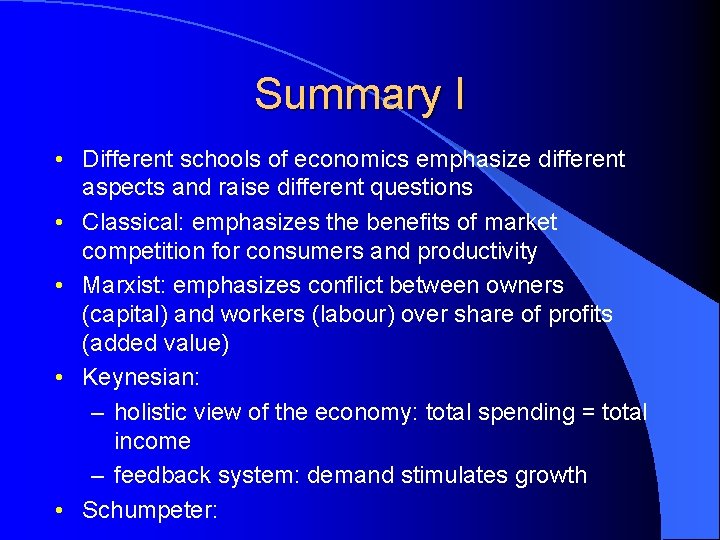 Summary I

• Different schools of economics emphasize different aspects and raise different questions
• Classical: emphasizes the benefits of market competition for consumers and productivity
• Marxist: emphasizes conflict between owners (capital) and workers (labour) over share of profits (added value)
• Keynesian:
– holistic view of the economy: total spending = total income
– feedback system: demand stimulates growth
• Schumpeter: